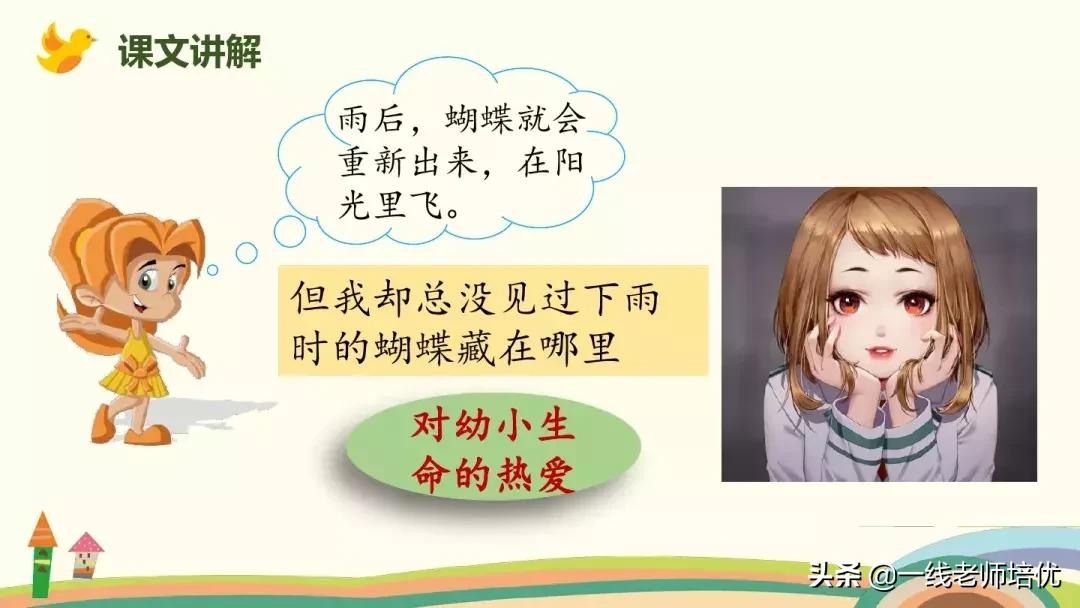 课文讲解

雨后，蝴蝶就会重新出来，在阳光里飞。

但我却总没见过下雨时的蝴蝶藏在哪里

对幼小生命的热爱

头条 @一线老师培优